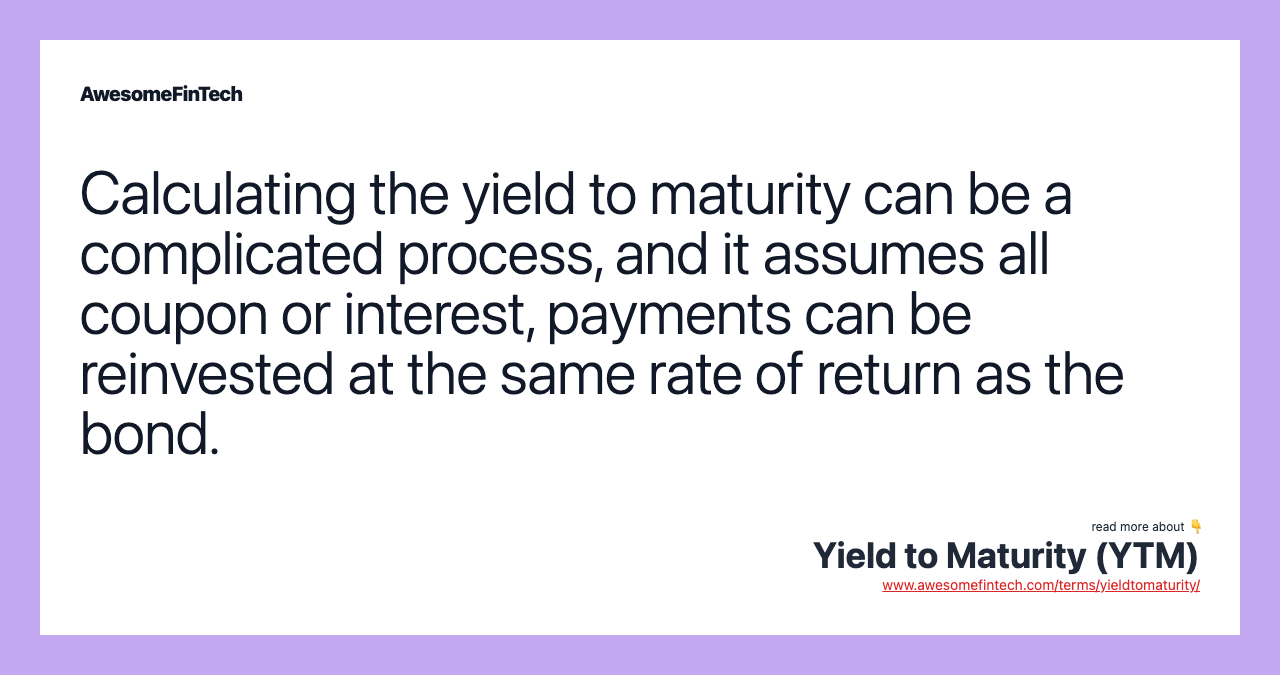 AwesomeFinTech

Calculating the yield to maturity can be a complicated process, and it assumes all coupon or interest, payments can be reinvested at the same rate of return as the bond.

read more about 👇

Yield to Maturity (YTM)

www.awesomefintech.com/terms/yieldtomaturity/